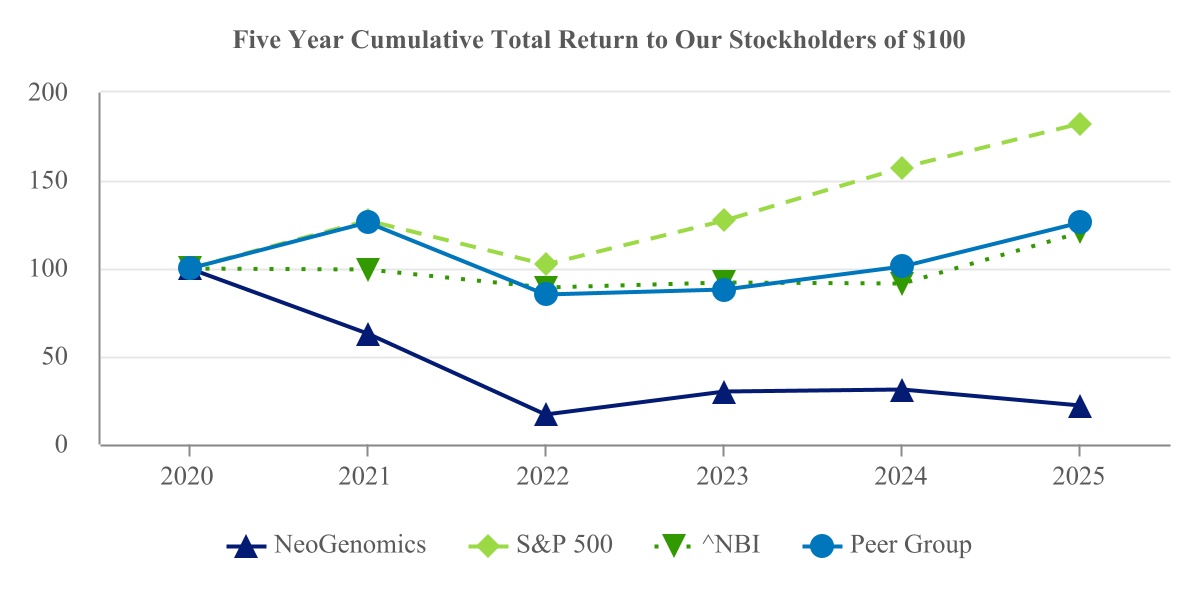 Five Year Cumulative Total Return to Our Stockholders of $100

200
150
100
50
0

2020
2021
2022
2023
2024
2025

NeoGenomics
S&P 500
^NBI
Peer Group